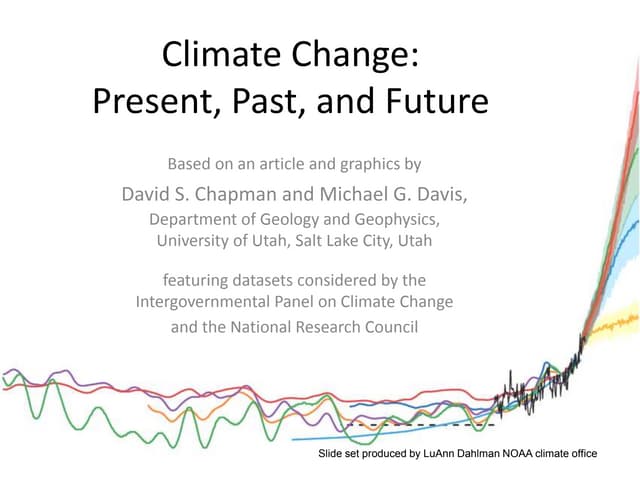 Climate Change:
Present, Past, and Future

Based on an article and graphics by
David S. Chapman and Michael G. Davis,
Department of Geology and Geophysics,
University of Utah, Salt Lake City, Utah

featuring datasets considered by the Intergovernmental Panel on Climate Change and the National Research Council

Slide set produced by LuAnn Dahlman NOAA climate office